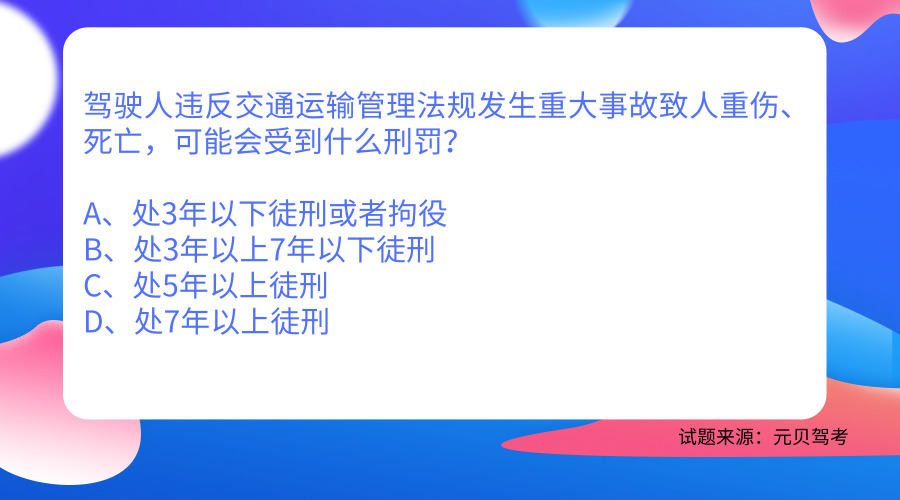 驾驶人违反交通运输管理法规发生重大事故致人重伤、死亡，可能会受到什么刑罚？

A、处3年以下徒刑或者拘役
B、处3年以上7年以下徒刑
C、处5年以上徒刑
D、处7年以上徒刑

试题来源：元贝驾考